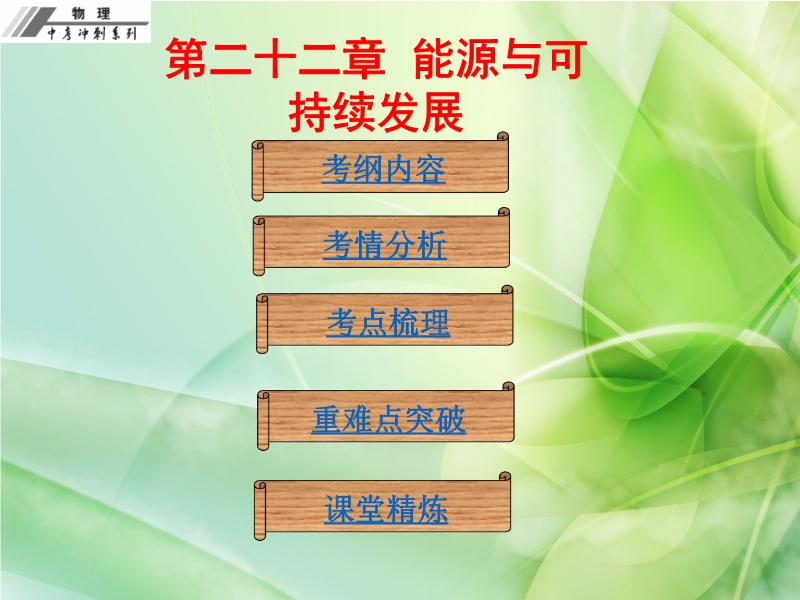 物 理
中考冲刺系列

第二十二章 能源与可持续发展

考纲内容

考情分析

考点梳理

重难点突破

课堂精炼